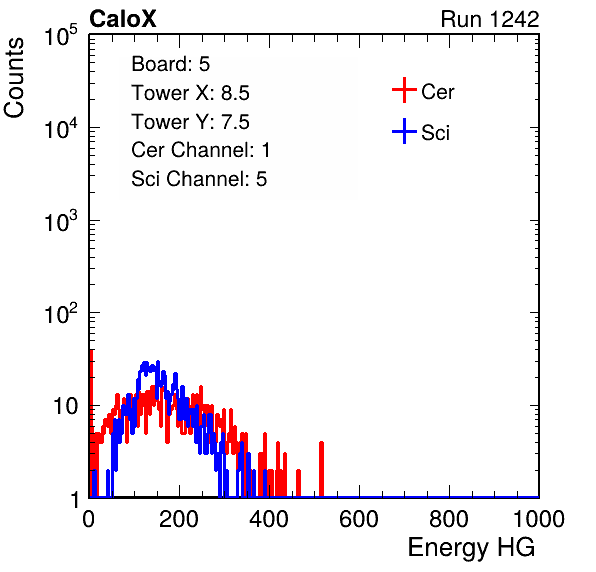 CaloX

Run 1242

Counts

$10^5$

$10^4$

$10^3$

$10^2$

10

1

Board: 5

Tower X: 8.5

Tower Y: 7.5

Cer Channel: 1

Sci Channel: 5

Cer

Sci

0

200

400

600

800

1000

Energy HG